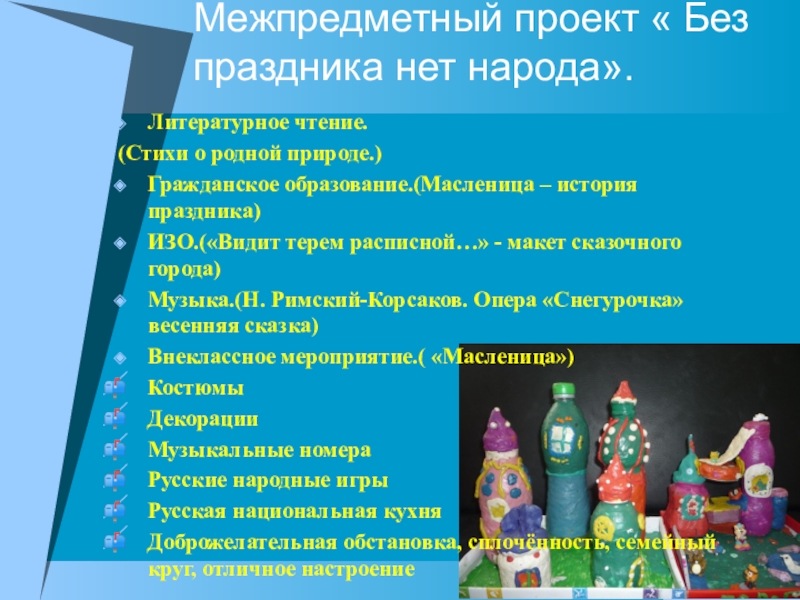 Межпредметный проект « Без праздника нет народа».

Литературное чтение.
(Стихи о родной природе.)

Гражданское образование.(Масленица – история праздника)

ИЗО.(«Видит терем расписной…» - макет сказочного города)

Музыка.(Н. Римский-Корсаков. Опера «Снегурочка» весенняя сказка)

Внеклассное мероприятие.( «Масленица»)

Костюмы

Декорации

Музыкальные номера

Русские народные игры

Русская национальная кухня

Доброжелательная обстановка, сплочённость, семейный круг, отличное настроение